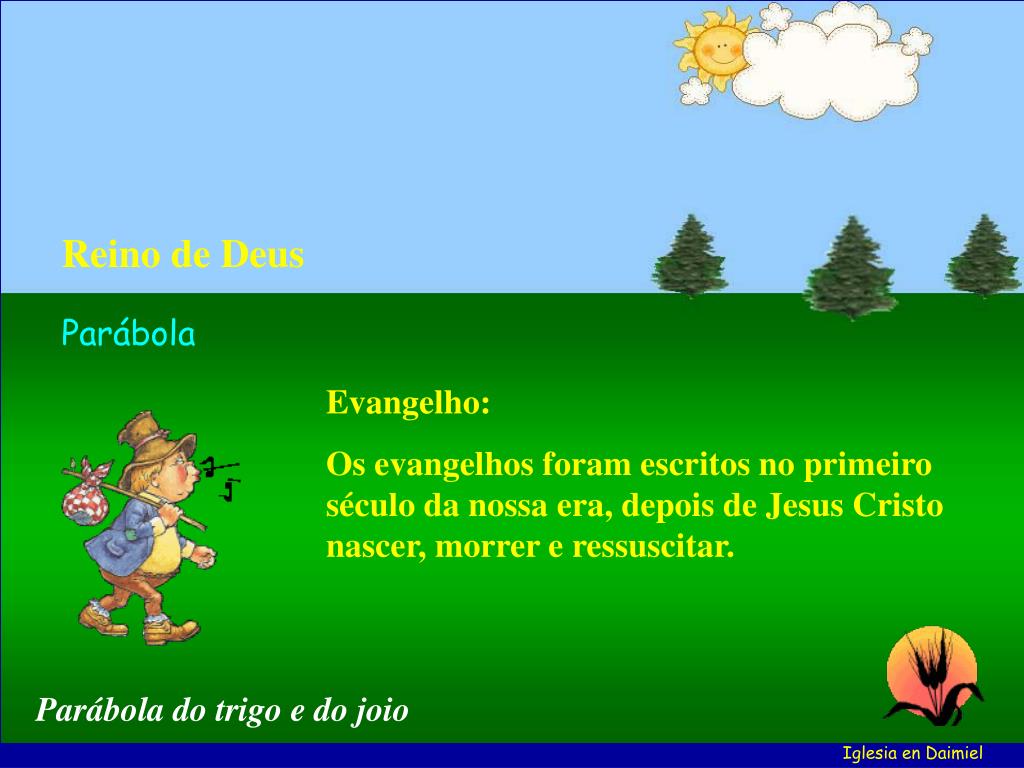 Reino de Deus

Parábola

Evangelho:

Os evangelhos foram escritos no primeiro século da nossa era, depois de Jesus Cristo nascer, morrer e ressuscitar.

Parábola do trigo e do joio

Iglesia en Daimiel